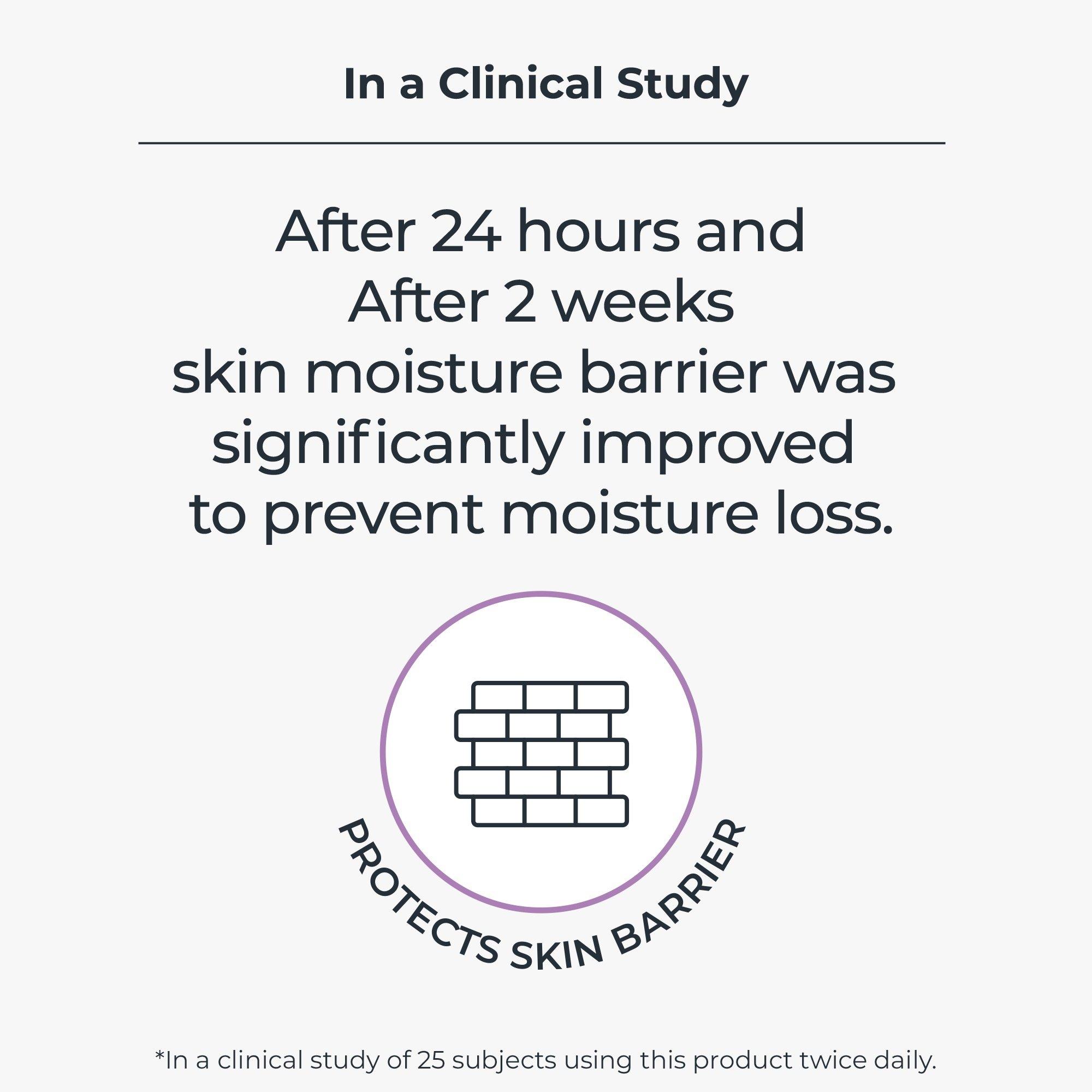 In a Clinical Study

After 24 hours and After 2 weeks skin moisture barrier was significantly improved to prevent moisture loss.

PROTECTS SKIN BARRIER

*In a clinical study of 25 subjects using this product twice daily.